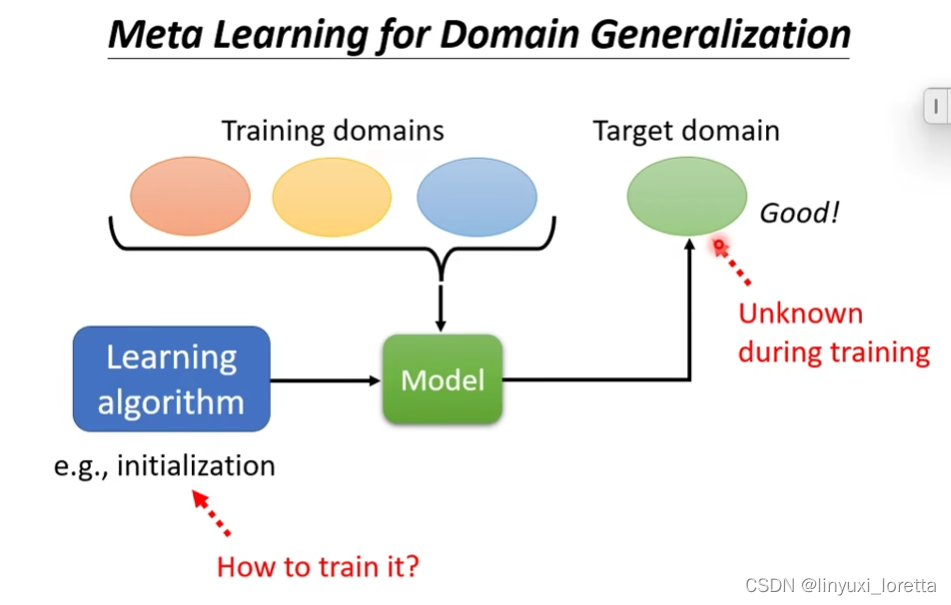 Meta Learning for Domain Generalization

Training domains

Target domain

Good!

Unknown during training

Learning algorithm

Model

e.g., initialization

How to train it?

CSDN @linyuxi_loretta